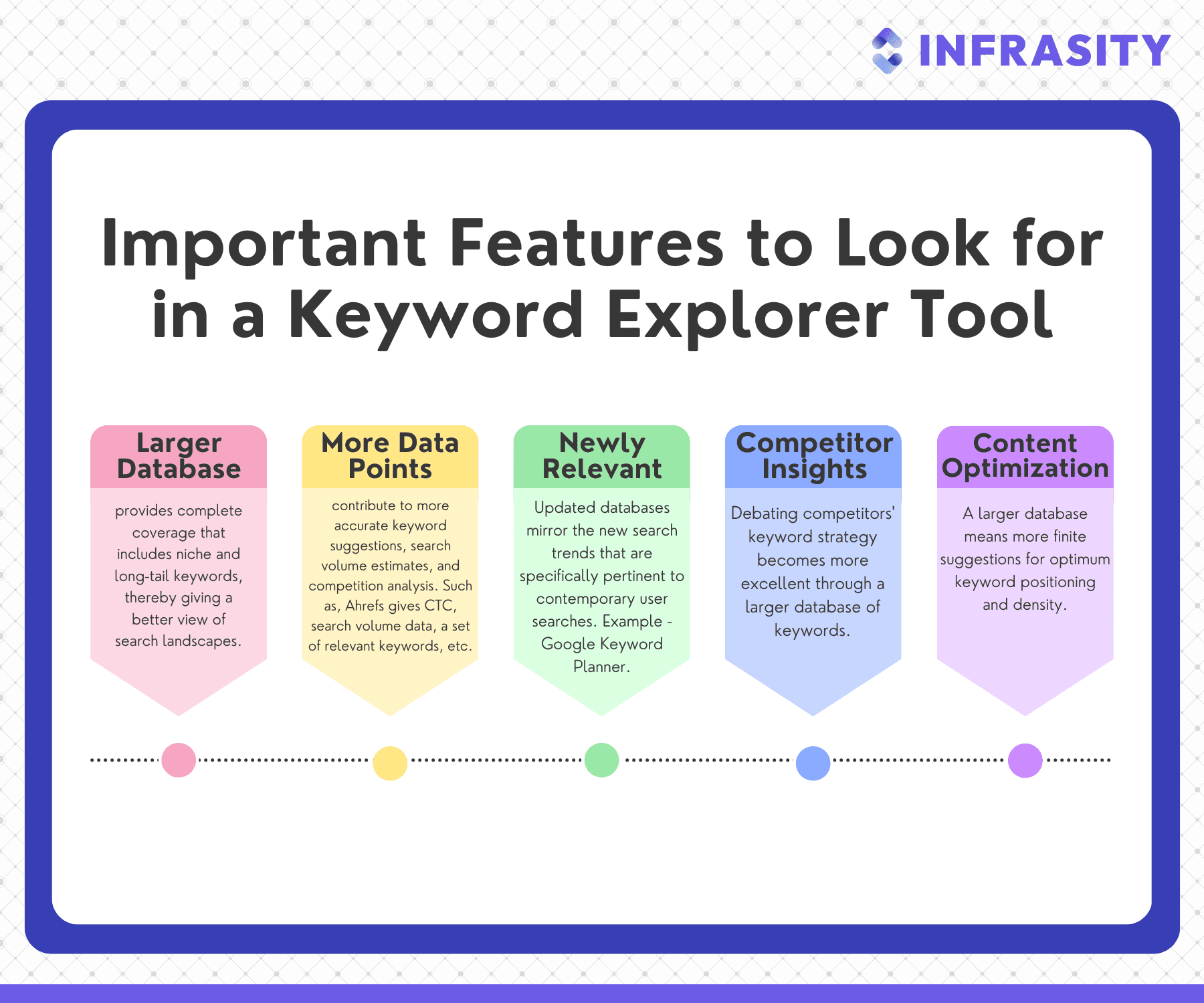 INFRASITY

Important Features to Look for in a Keyword Explorer Tool

Larger Database

provides complete coverage that includes niche and long-tail keywords, thereby giving a better view of search landscapes.

More Data Points

contribute to more accurate keyword suggestions, search volume estimates, and competition analysis. Such as, Ahrefs gives CTC, search volume data, a set of relevant keywords, etc.

Newly Relevant

Updated databases mirror the new search trends that are specifically pertinent to contemporary user searches. Example - Google Keyword Planner.

Competitor Insights

Debating competitors' keyword strategy becomes more excellent through a larger database of keywords.

Content Optimization

A larger database means more finite suggestions for optimum keyword positioning and density.